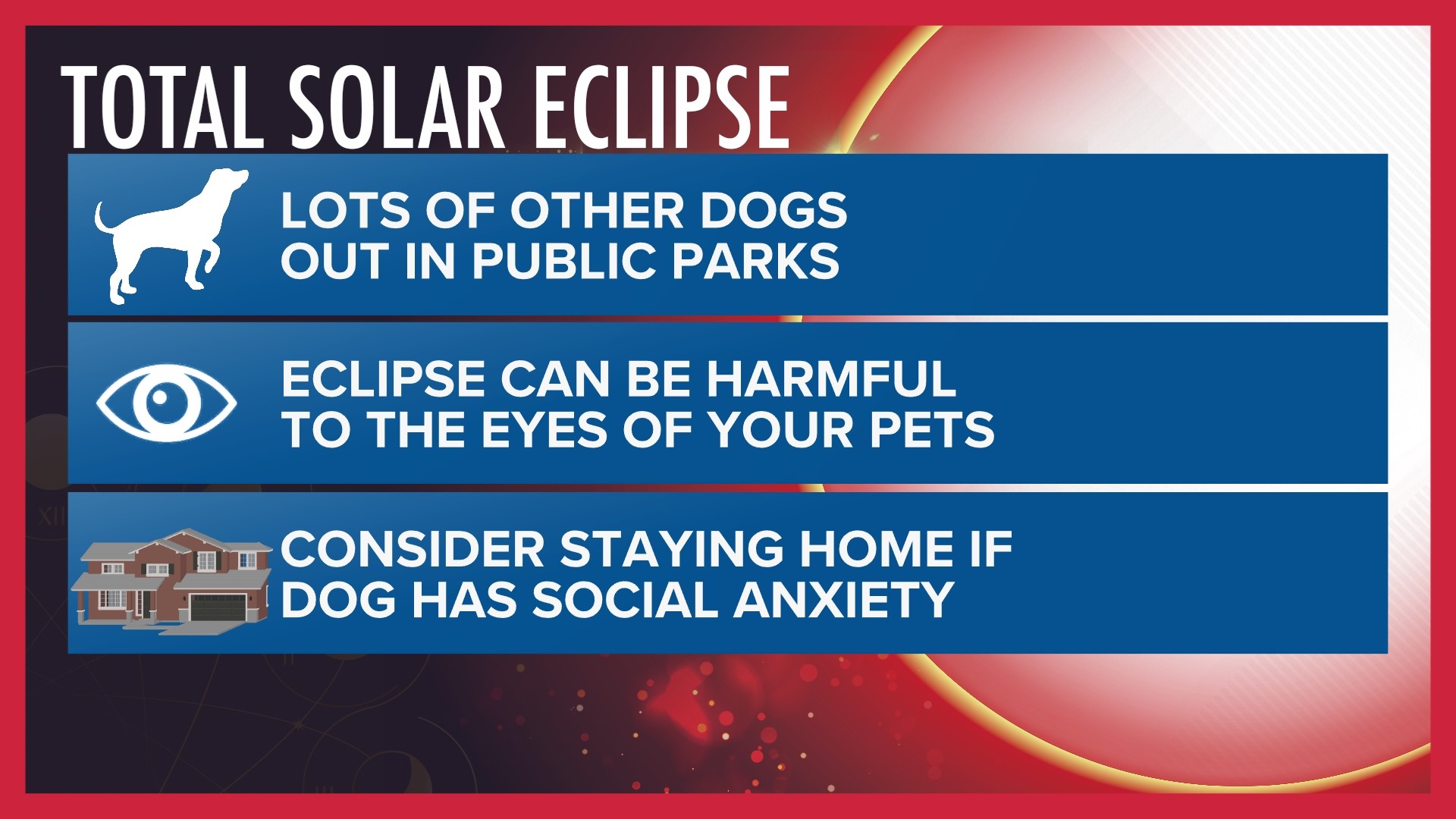 TOTAL SOLAR ECLIPSE

LOTS OF OTHER DOGS OUT IN PUBLIC PARKS

ECLIPSE CAN BE HARMFUL TO THE EYES OF YOUR PETS

CONSIDER STAYING HOME IF DOG HAS SOCIAL ANXIETY